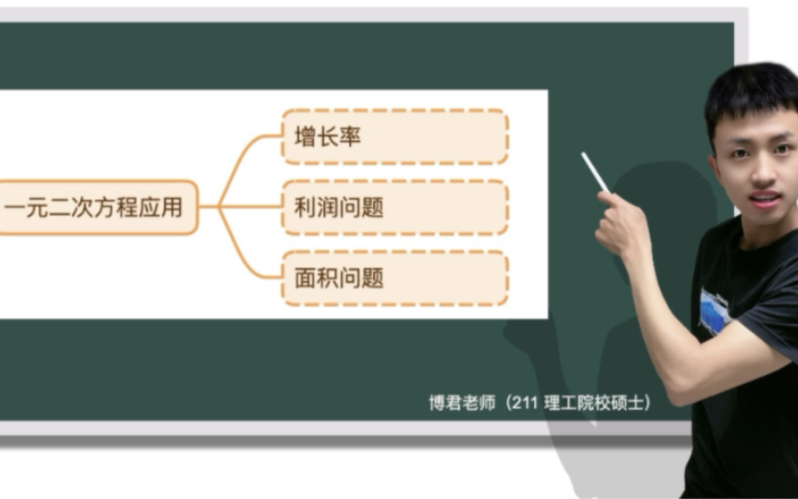 一元二次方程应用

增长率

利润问题

面积问题

博君老师（211 理工院校硕士）